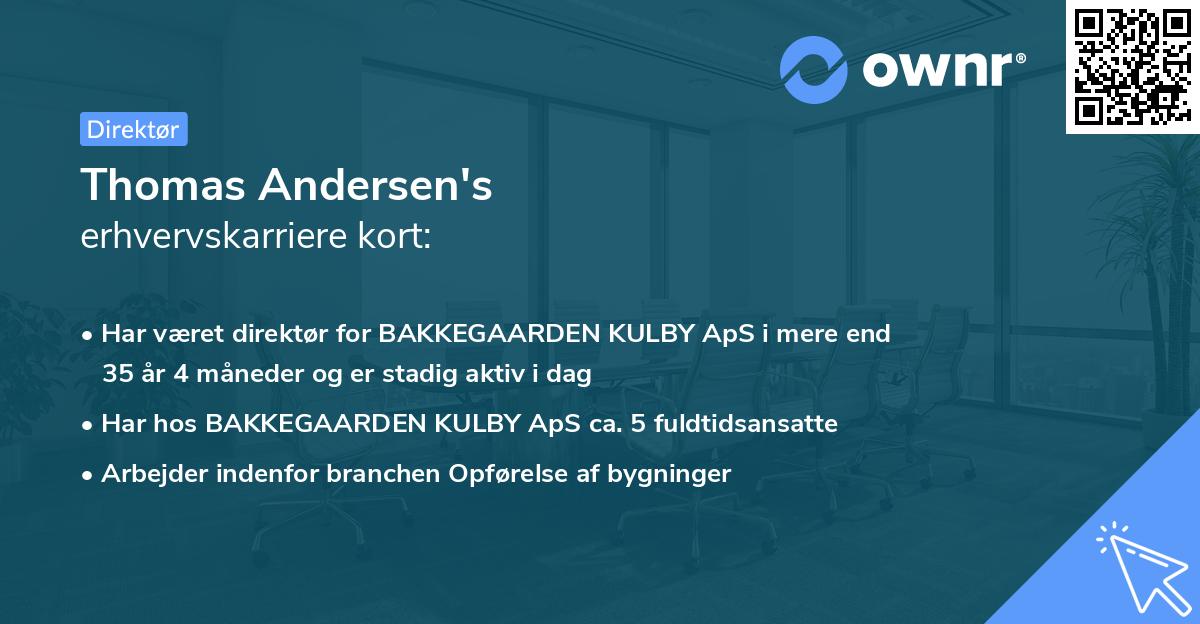 ownr®

Direktør

Thomas Andersen's
erhvervskarriere kort:

• Har været direktør for BAKKEGAARDEN KULBY ApS i mere end 35 år 4 måneder og er stadig aktiv i dag
• Har hos BAKKEGAARDEN KULBY ApS ca. 5 fuldtidsansatte
• Arbejder indenfor branchen Opførelse af bygninger